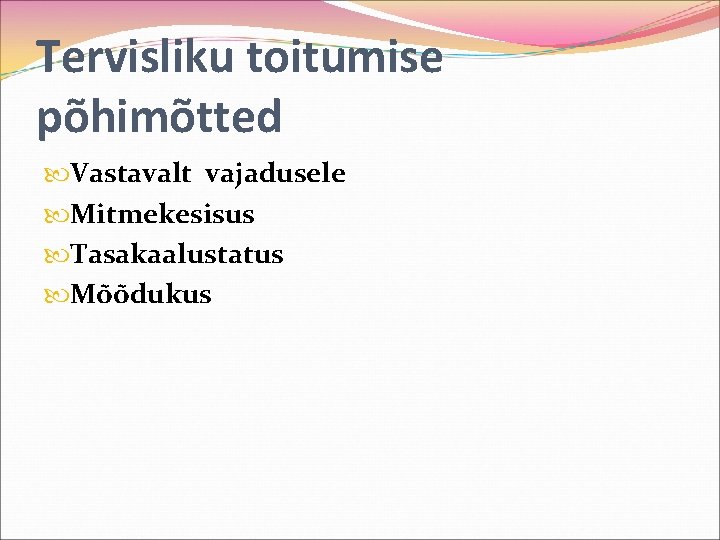 Tervisliku toitumise põhimõtted

Vastavalt vajadusele
Mitmekesisus
Tasakaalustatus
Mõõdukus